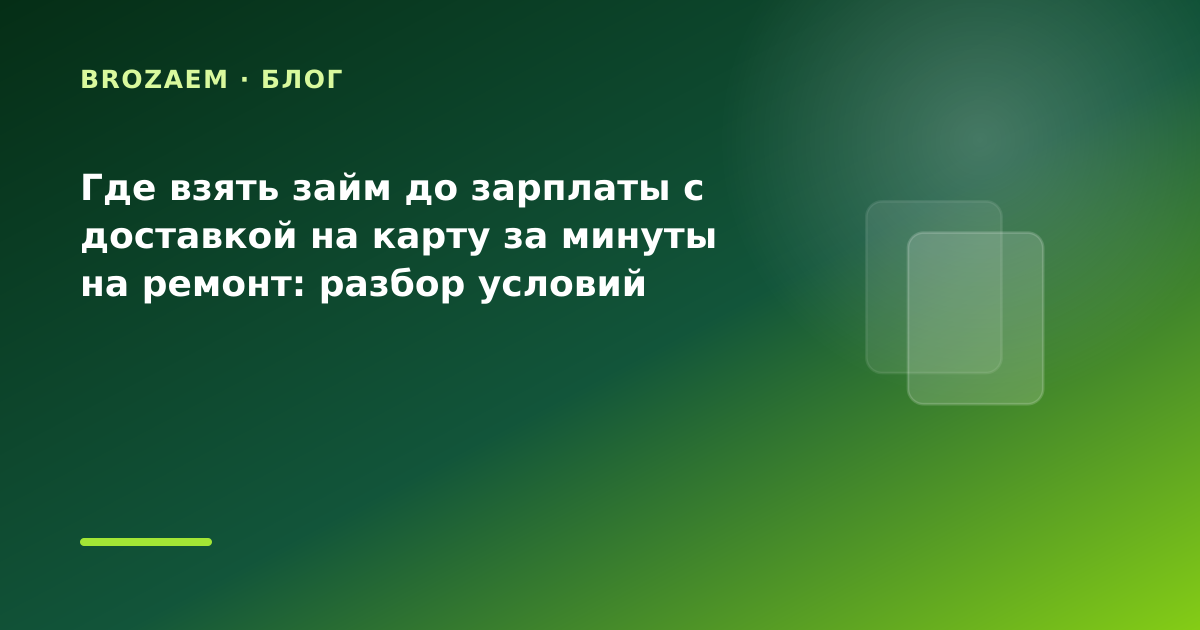 BROZAEM · БЛОГ

Где взять займ до зарплаты с доставкой на карту за минуты на ремонт: разбор условий